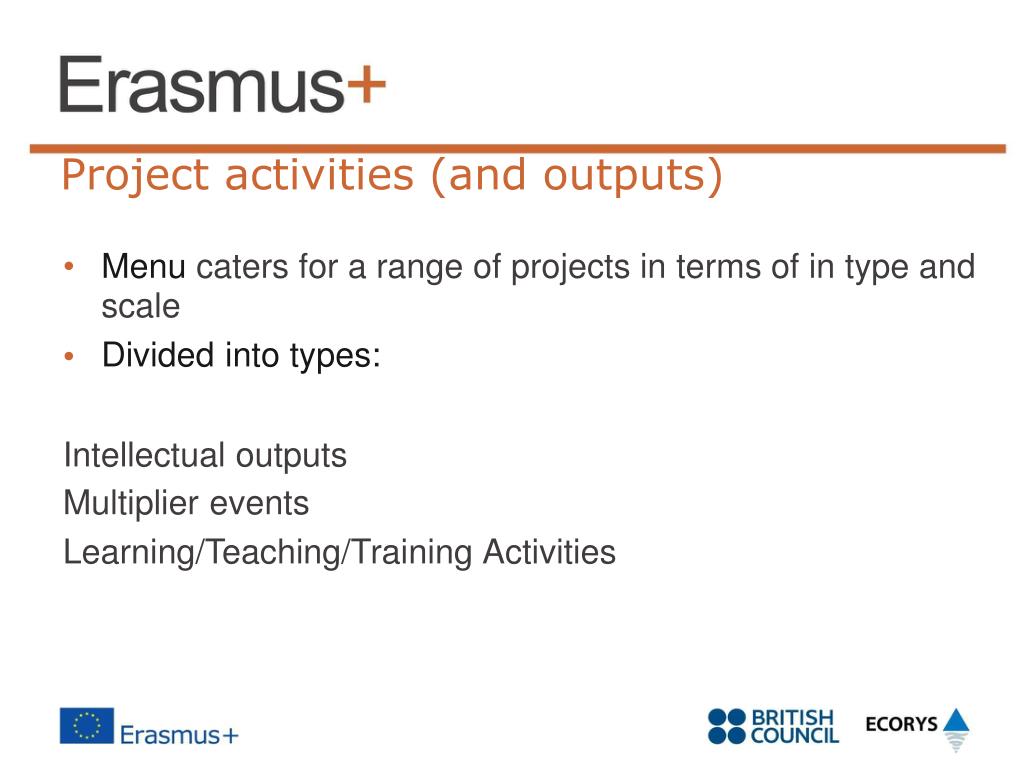 Erasmus+

Project activities (and outputs)

• Menu caters for a range of projects in terms of in type and scale
• Divided into types:

Intellectual outputs
Multiplier events
Learning/Teaching/Training Activities

Erasmus+

BRITISH COUNCIL

ECORYS